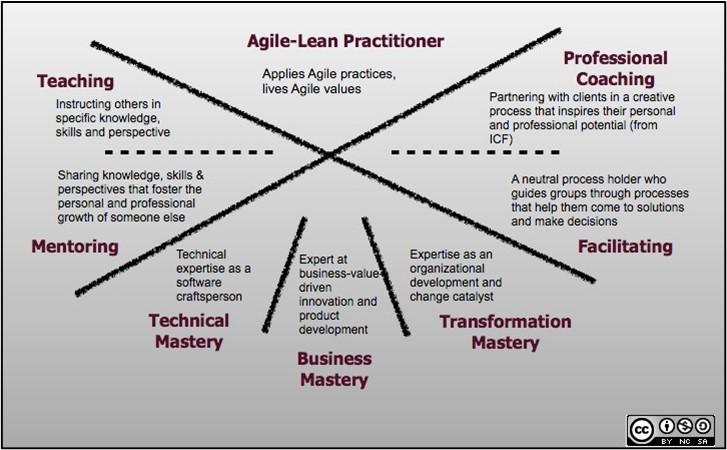 Agile-Lean Practitioner

Applies Agile practices, lives Agile values

Teaching

Instructing others in specific knowledge, skills and perspective

Professional Coaching

Partnering with clients in a creative process that inspires their personal and professional potential (from ICF)

Sharing knowledge, skills & perspectives that foster the personal and professional growth of someone else

Mentoring

A neutral process holder who guides groups through processes that help them come to solutions and make decisions

Facilitating

Technical expertise as a software craftsperson

Technical Mastery

Expert at business-value-driven innovation and product development

Business Mastery

Expertise as an organizational development and change catalyst

Transformation Mastery

cc BY NC SA